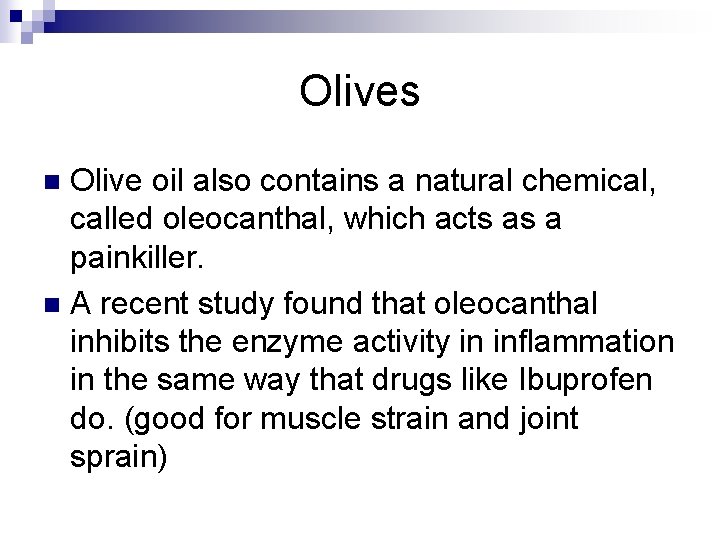 Olives

Olive oil also contains a natural chemical, called oleocanthal, which acts as a painkiller.

A recent study found that oleocanthal inhibits the enzyme activity in inflammation in the same way that drugs like Ibuprofen do. (good for muscle strain and joint sprain)